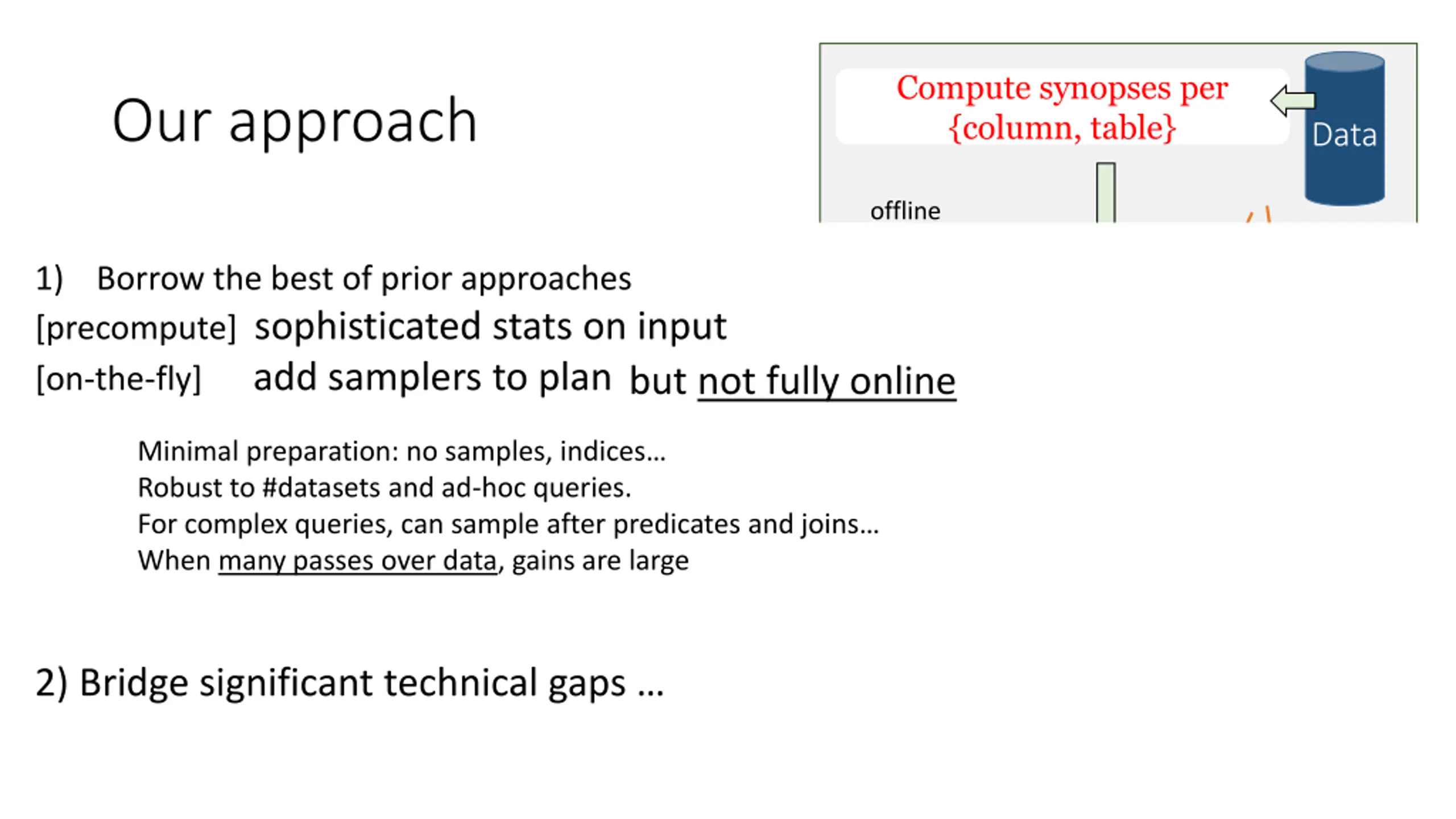 Our approach

Compute synopses per {column, table}

Data

offline

1) Borrow the best of prior approaches

[precompute] sophisticated stats on input

[on-the-fly] add samplers to plan but not fully online

Minimal preparation: no samples, indices…
Robust to #datasets and ad-hoc queries.
For complex queries, can sample after predicates and joins…
When many passes over data, gains are large

2) Bridge significant technical gaps …